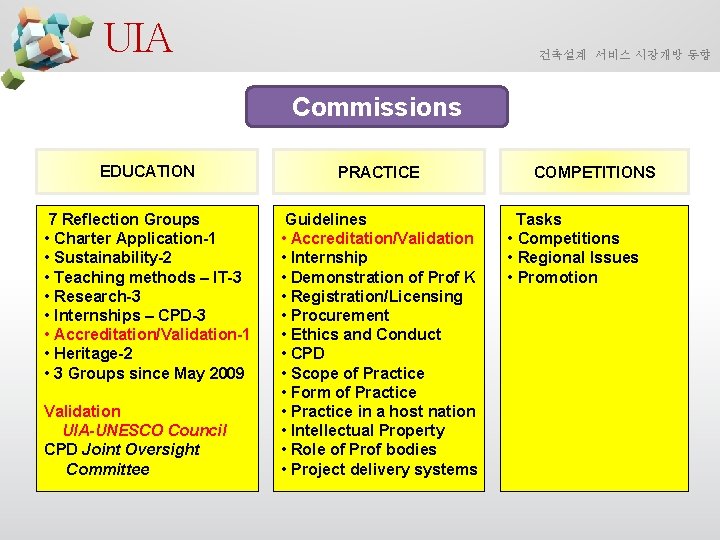 UIA

건축설계 서비스 시장개방 동향

Commissions

EDUCATION

7 Reflection Groups
• Charter Application-1
• Sustainability-2
• Teaching methods – IT-3
• Research-3
• Internships – CPD-3
• Accreditation/Validation-1
• Heritage-2
• 3 Groups since May 2009

Validation
UIA-UNESCO Council
CPD Joint Oversight Committee

PRACTICE

Guidelines
• Accreditation/Validation
• Internship
• Demonstration of Prof K
• Registration/Licensing
• Procurement
• Ethics and Conduct
• CPD
• Scope of Practice
• Form of Practice
• Practice in a host nation
• Intellectual Property
• Role of Prof bodies
• Project delivery systems

COMPETITIONS

Tasks
• Competitions
• Regional Issues
• Promotion